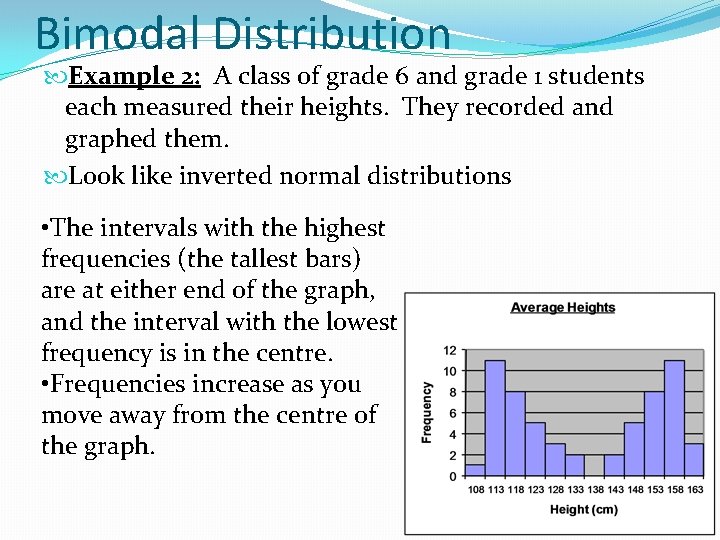 Bimodal Distribution

Example 2: A class of grade 6 and grade 1 students each measured their heights. They recorded and graphed them.

Look like inverted normal distributions

•The intervals with the highest frequencies (the tallest bars) are at either end of the graph, and the interval with the lowest frequency is in the centre.
•Frequencies increase as you move away from the centre of the graph.

Average Heights

Frequency

12
10
8
6
4
2
0

108 113 118 123 128 133 138 143 148 153 158 163

Height (cm)